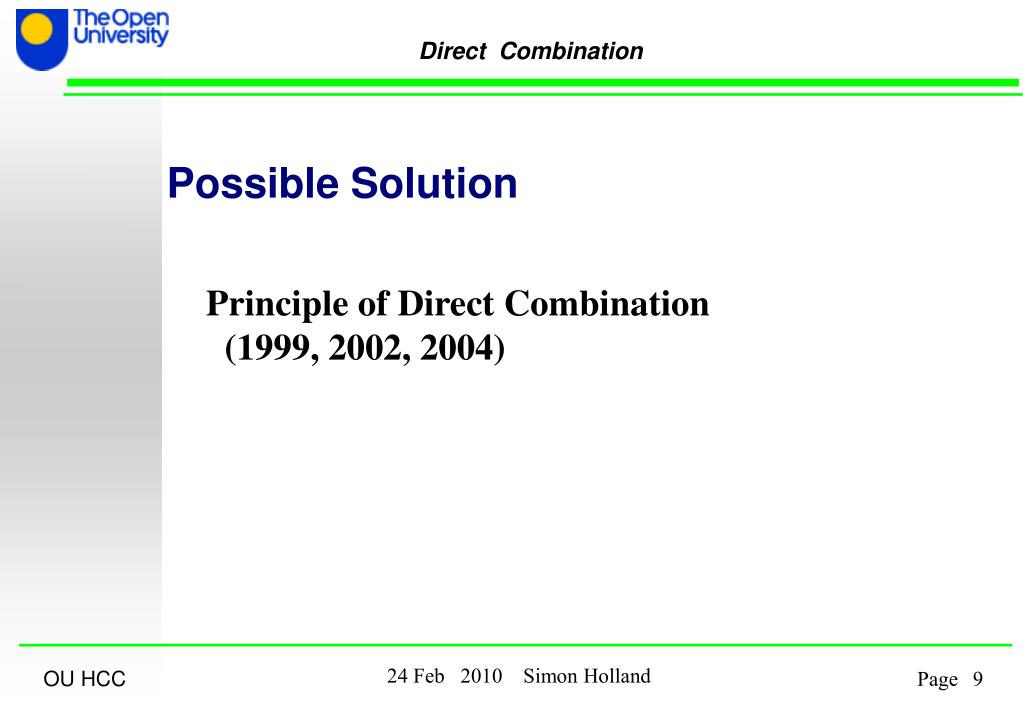 The Open University

Direct Combination

Possible Solution

Principle of Direct Combination (1999, 2002, 2004)

OU HCC

24 Feb 2010 Simon Holland

Page 9